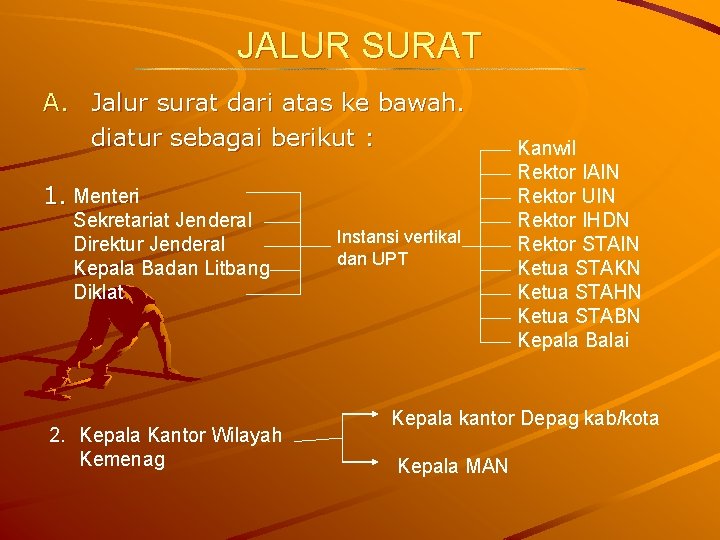 JALUR SURAT

A. Jalur surat dari atas ke bawah. diatur sebagai berikut :

1. Menteri
Sekretariat Jenderal
Direktur Jenderal
Kepala Badan Litbang
Diklat

Instansi vertikal dan UPT

Kanwil
Rektor IAIN
Rektor UIN
Rektor IHDN
Rektor STAIN
Ketua STAKN
Ketua STAHN
Ketua STABN
Kepala Balai

2. Kepala Kantor Wilayah Kemenag

Kepala kantor Depag kab/kota

Kepala MAN